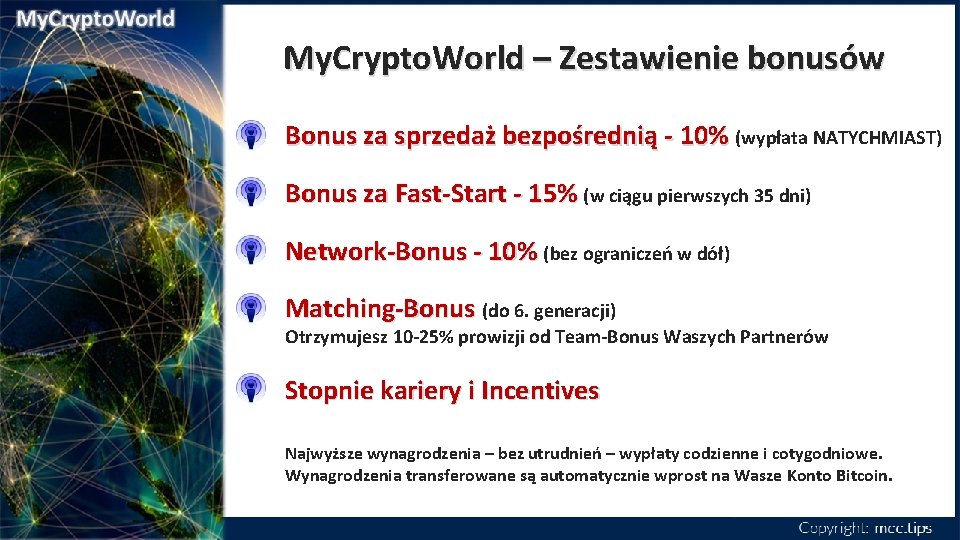 MyCryptoWorld

MyCryptoWorld – Zestawienie bonusów

Bonus za sprzedaż bezpośrednią - 10% (wypłata NATYCHMIAST)

Bonus za Fast-Start - 15% (w ciągu pierwszych 35 dni)

Network-Bonus - 10% (bez ograniczeń w dół)

Matching-Bonus (do 6. generacji)
Otrzymujesz 10-25% prowizji od Team-Bonus Waszych Partnerów

Stopnie kariery i Incentives

Najwyższe wynagrodzenia – bez utrudnień – wypłaty codzienne i cotygodniowe.
Wynagrodzenia transferowane są automatycznie wprost na Wasze Konto Bitcoin.

Copyright: mcc.tips